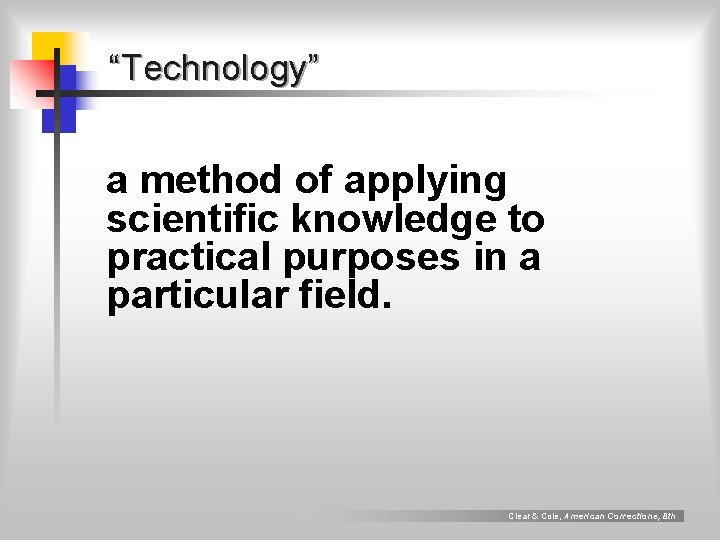 “Technology”

a method of applying scientific knowledge to practical purposes in a particular field.

Clear & Cole, American Corrections, 8th